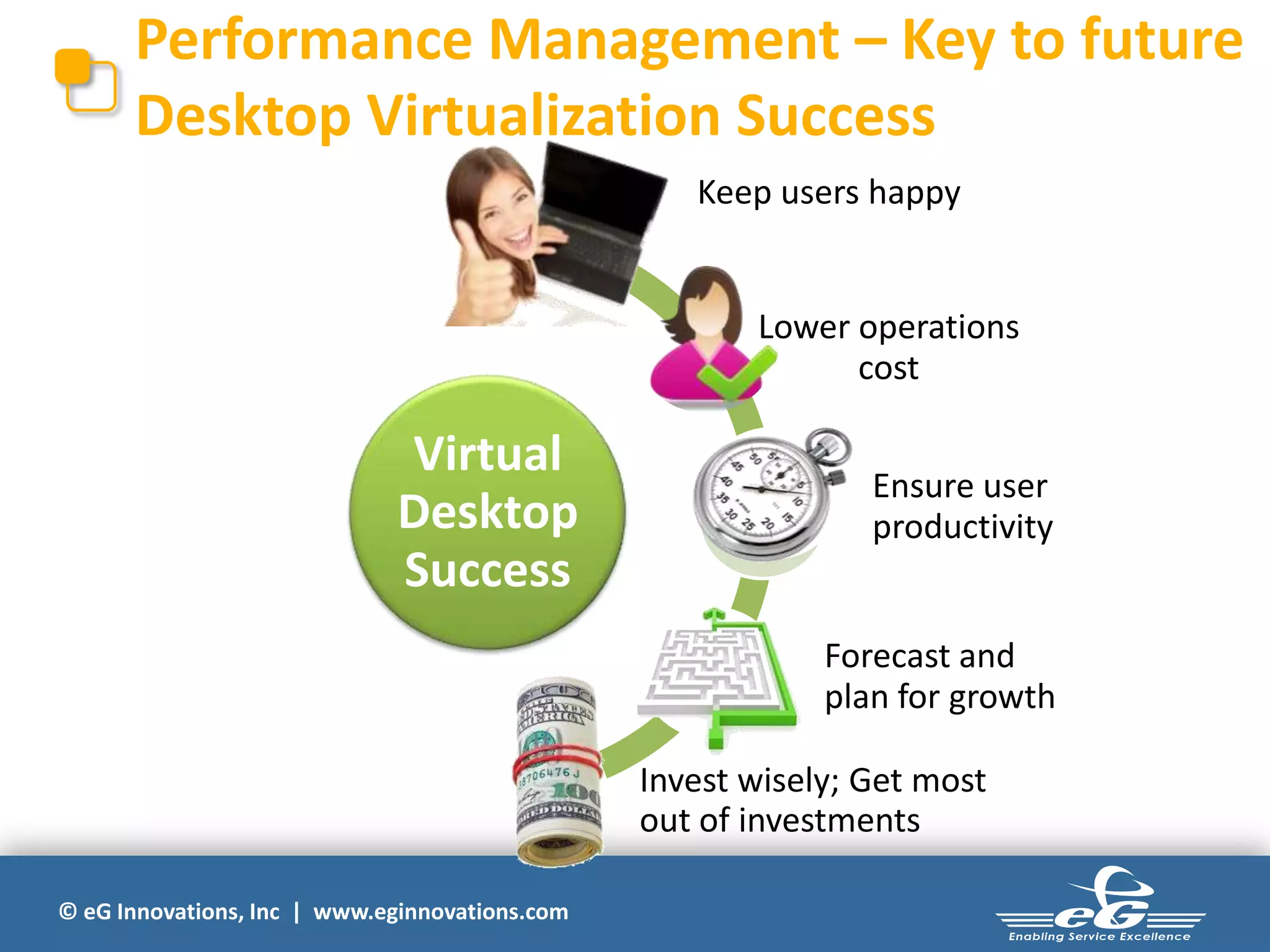 Performance Management – Key to future Desktop Virtualization Success

Keep users happy

Lower operations cost

Virtual Desktop Success

Ensure user productivity

Forecast and plan for growth

Invest wisely; Get most out of investments

© eG Innovations, Inc | www.eginnovations.com

eG
Enabling Service Excellence